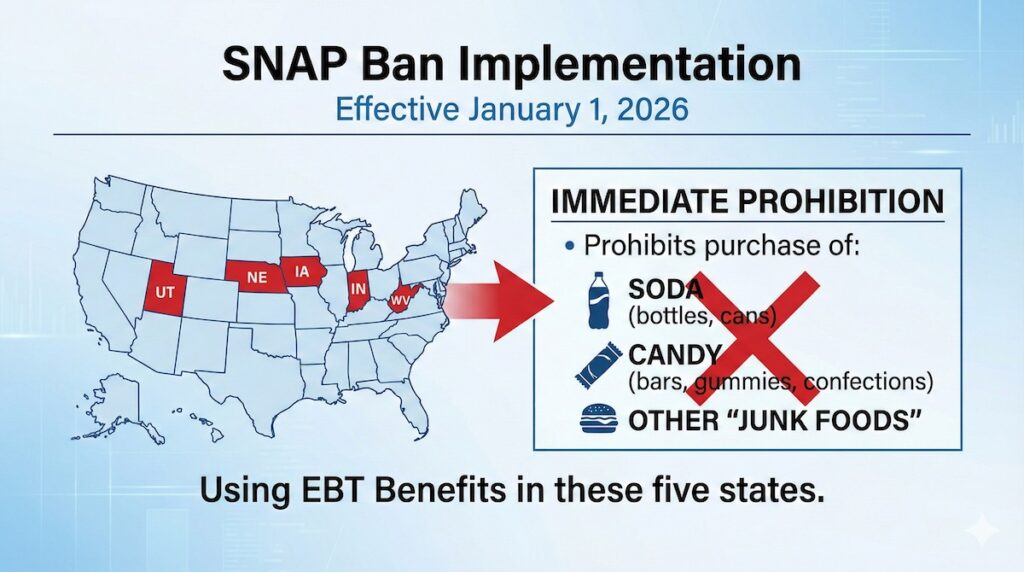 SNAP Ban Implementation

Effective January 1, 2026

UT
NE
IA
IN
WV

IMMEDIATE PROHIBITION

• Prohibits purchase of:

SODA
(bottles, cans)

CANDY
(bars, gummies, confections)

OTHER "JUNK FOODS"

Using EBT Benefits in these five states.